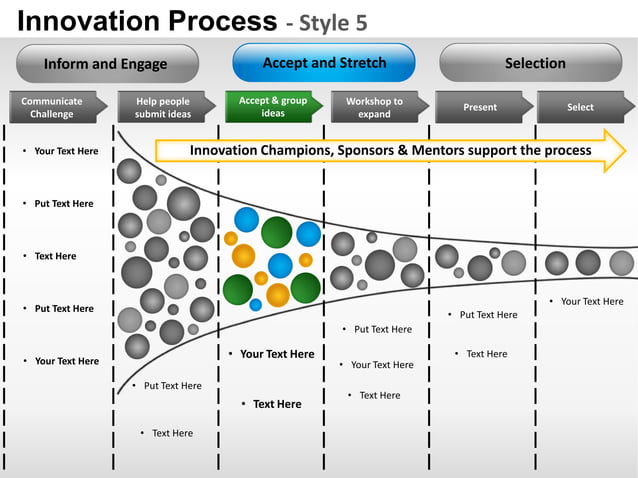 Innovation Process - Style 5

Inform and Engage

Accept and Stretch

Selection

Communicate Challenge

Help people submit ideas

Accept & group ideas

Workshop to expand

Present

Select

Innovation Champions, Sponsors & Mentors support the process

• Your Text Here

• Put Text Here

• Text Here

• Put Text Here

• Your Text Here

• Put Text Here

• Text Here

• Your Text Here

• Text Here

• Put Text Here

• Your Text Here

• Text Here

• Put Text Here

• Text Here

• Your Text Here